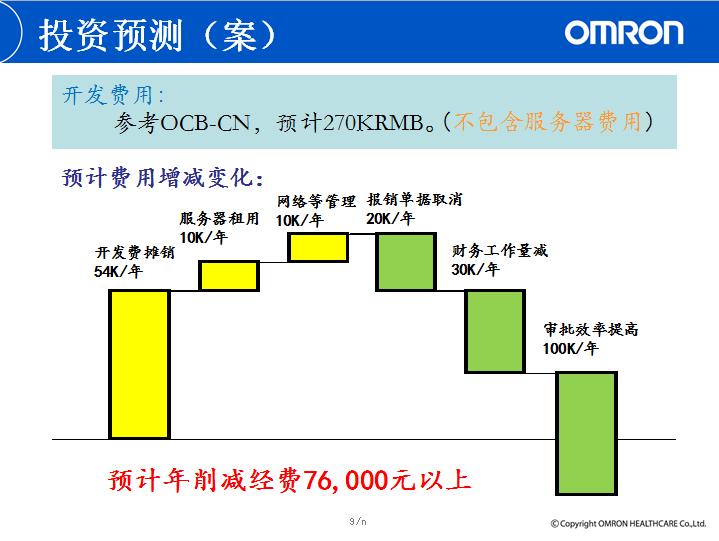 投资预测（案）

OMRON

开发费用：
参考OCB-CN，预计270KRMB。(不包含服务器费用)

预计费用增减变化：

开发费摊销
54K/年

服务器租用
10K/年

网络等管理
10K/年

报销单据取消
20K/年

财务工作量减
30K/年

审批效率提高
100K/年

预计年削减经费76,000元以上

9/n

© Copyright OMRON HEALTHCARE Co.,Ltd.